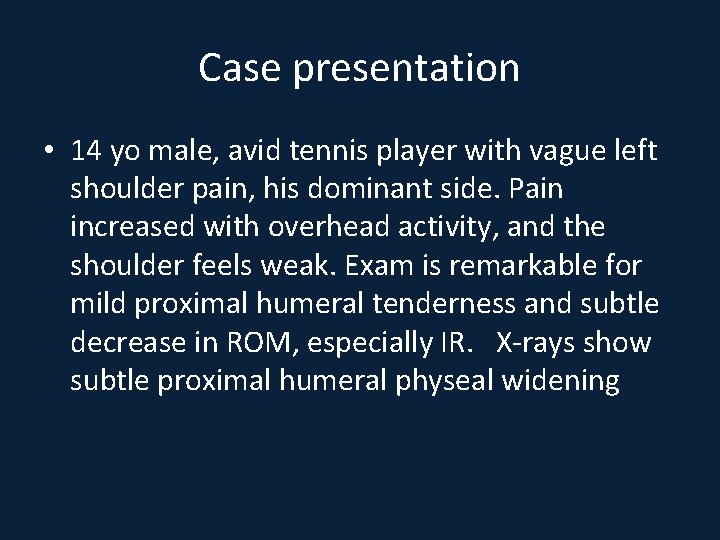 Case presentation

• 14 yo male, avid tennis player with vague left shoulder pain, his dominant side. Pain increased with overhead activity, and the shoulder feels weak. Exam is remarkable for mild proximal humeral tenderness and subtle decrease in ROM, especially IR. X-rays show subtle proximal humeral physeal widening